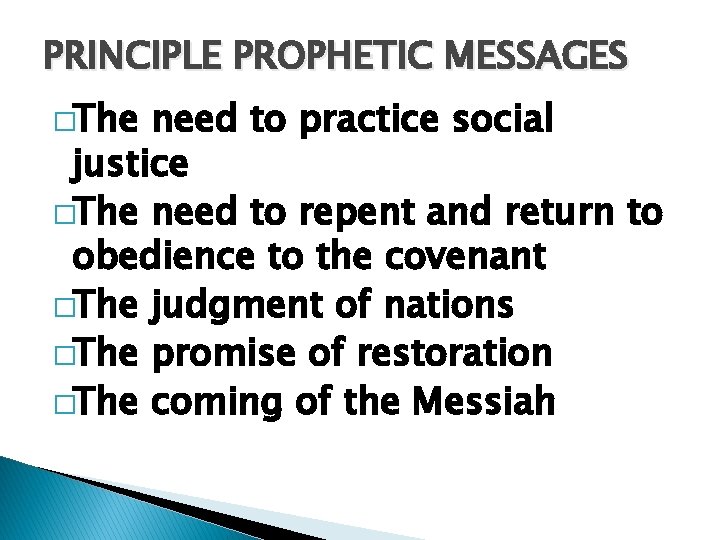 PRINCIPLE PROPHETIC MESSAGES

□The need to practice social justice

□The need to repent and return to obedience to the covenant

□The judgment of nations

□The promise of restoration

□The coming of the Messiah